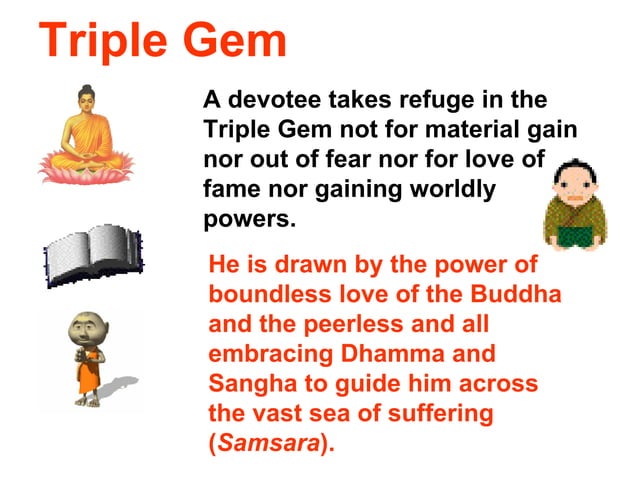 Triple Gem

A devotee takes refuge in the Triple Gem not for material gain nor out of fear nor for love of fame nor gaining worldly powers.

He is drawn by the power of boundless love of the Buddha and the peerless and all embracing Dhamma and Sangha to guide him across the vast sea of suffering (Samsara).